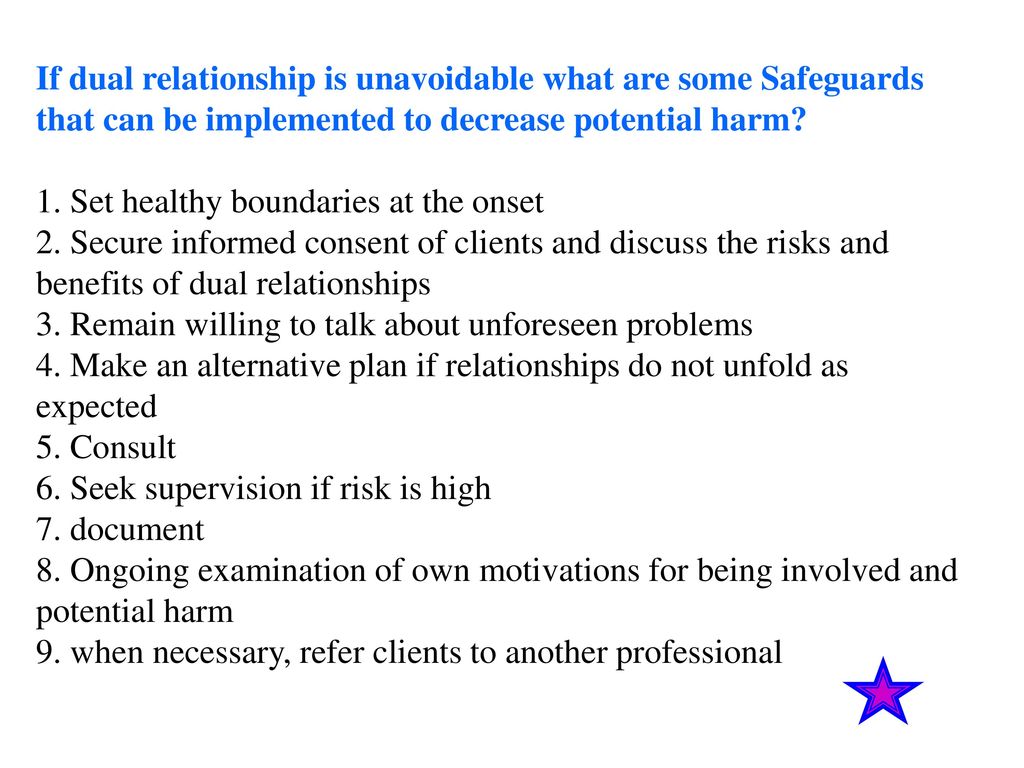 If dual relationship is unavoidable what are some Safeguards that can be implemented to decrease potential harm?

1. Set healthy boundaries at the onset
2. Secure informed consent of clients and discuss the risks and benefits of dual relationships
3. Remain willing to talk about unforeseen problems
4. Make an alternative plan if relationships do not unfold as expected
5. Consult
6. Seek supervision if risk is high
7. document
8. Ongoing examination of own motivations for being involved and potential harm
9. when necessary, refer clients to another professional